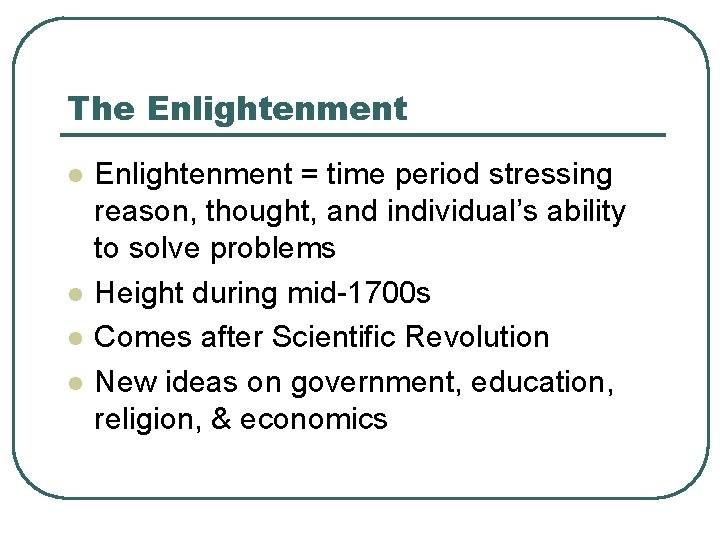 The Enlightenment

- Enlightenment = time period stressing reason, thought, and individual's ability to solve problems
- Height during mid-1700s
- Comes after Scientific Revolution
- New ideas on government, education, religion, & economics